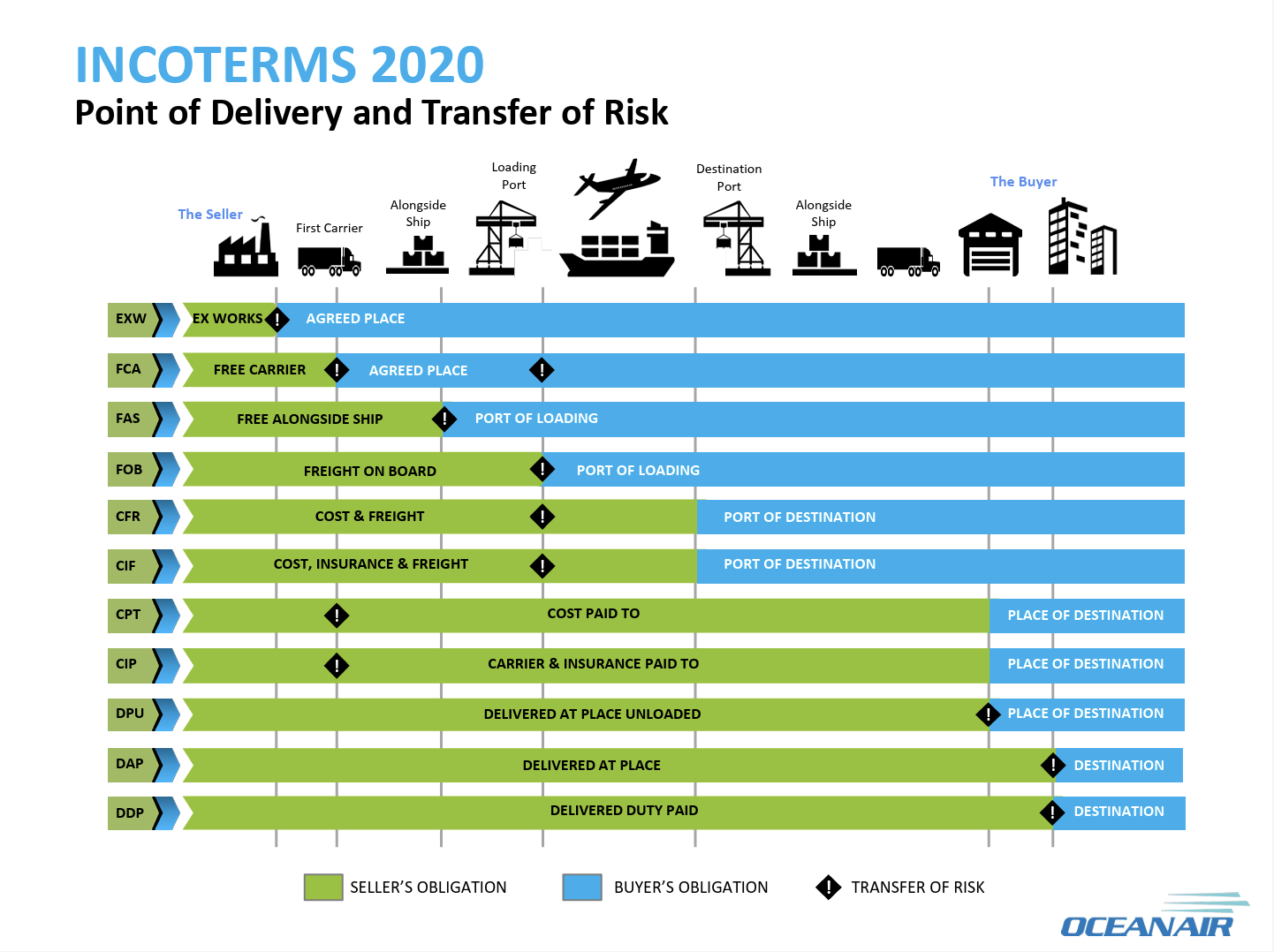 INCOTERMS 2020
Point of Delivery and Transfer of Risk

The Seller
First Carrier
Alongside Ship
Loading Port
Destination Port
Alongside Ship
The Buyer

EXW EX WORKS ! AGREED PLACE
FCA FREE CARRIER ! AGREED PLACE !
FAS FREE ALONGSIDE SHIP ! PORT OF LOADING
FOB FREIGHT ON BOARD ! PORT OF LOADING
CFR COST & FREIGHT ! PORT OF DESTINATION
CIF COST, INSURANCE & FREIGHT ! PORT OF DESTINATION
CPT ! COST PAID TO PLACE OF DESTINATION
CIP ! CARRIER & INSURANCE PAID TO PLACE OF DESTINATION
DPU DELIVERED AT PLACE UNLOADED ! PLACE OF DESTINATION
DAP DELIVERED AT PLACE ! DESTINATION
DDP DELIVERED DUTY PAID ! DESTINATION

SELLER'S OBLIGATION
BUYER'S OBLIGATION
! TRANSFER OF RISK

OCEANAIR